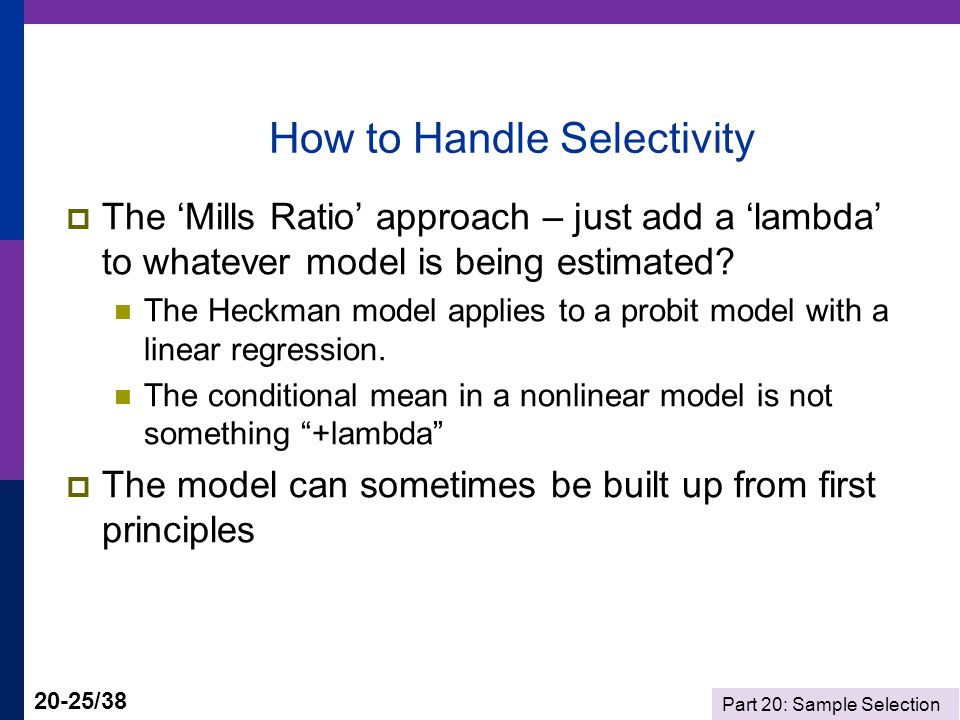 How to Handle Selectivity

The ‘Mills Ratio’ approach – just add a ‘lambda’ to whatever model is being estimated?

The Heckman model applies to a probit model with a linear regression.

The conditional mean in a nonlinear model is not something “+lambda”

The model can sometimes be built up from first principles

20-25/38

Part 20: Sample Selection